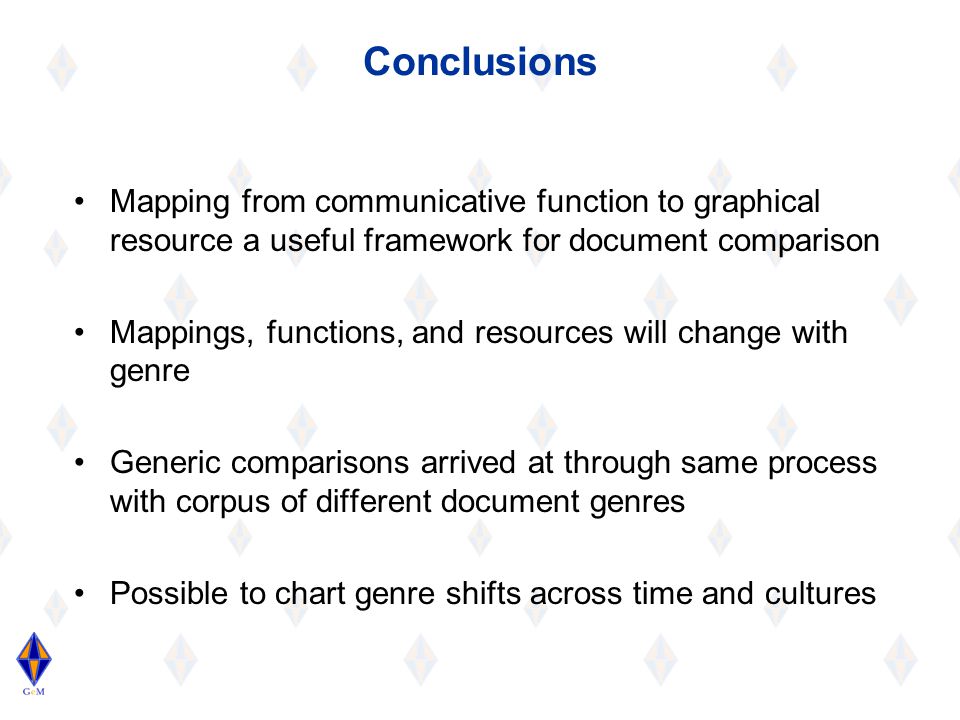 Conclusions

• Mapping from communicative function to graphical resource a useful framework for document comparison

• Mappings, functions, and resources will change with genre

• Generic comparisons arrived at through same process with corpus of different document genres

• Possible to chart genre shifts across time and cultures

GeM